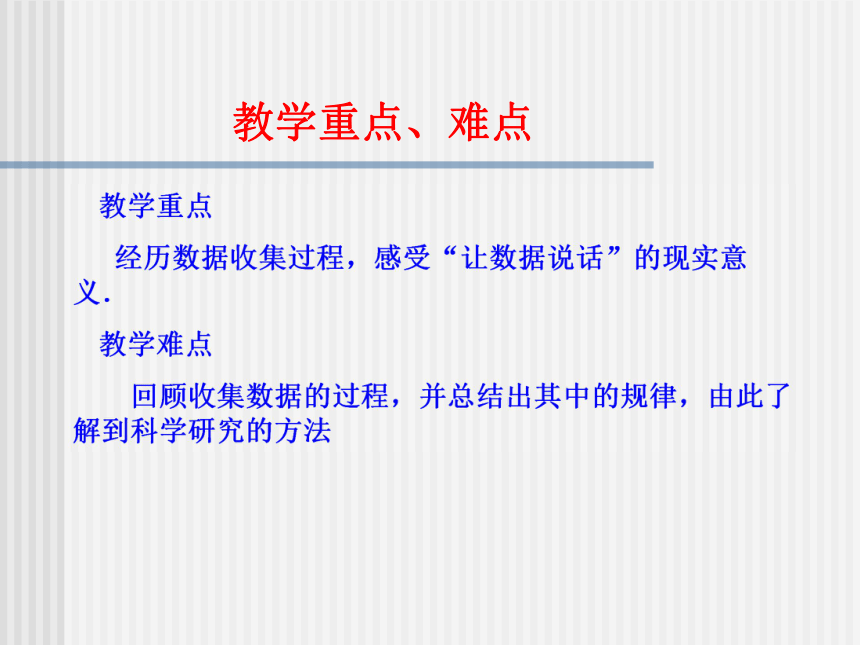 教学重点、难点

教学重点

经历数据收集过程，感受“让数据说话”的现实意义.

教学难点

回顾收集数据的过程，并总结出其中的规律，由此了解到科学研究的方法